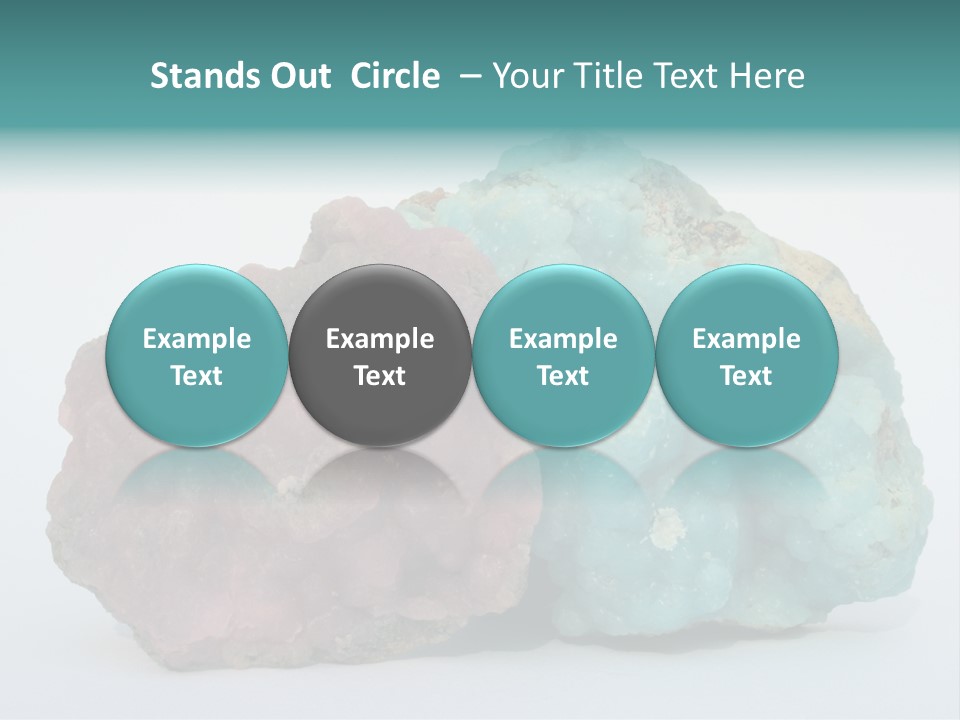 Stands Out Circle – Your Title Text Here

Example Text

Example Text

Example Text

Example Text